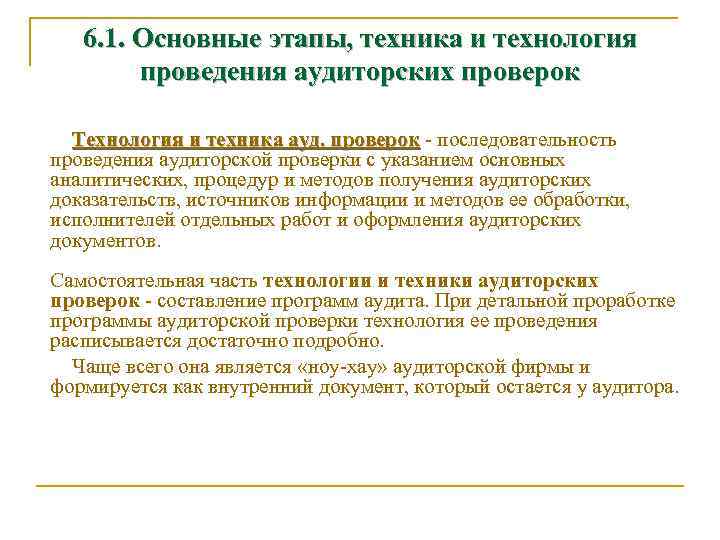 6.1. Основные этапы, техника и технология проведения аудиторских проверок

Технология и техника ауд. проверок - последовательность проведения аудиторской проверки с указанием основных аналитических, процедур и методов получения аудиторских доказательств, источников информации и методов ее обработки, исполнителей отдельных работ и оформления аудиторских документов.

Самостоятельная часть технологии и техники аудиторских проверок - составление программ аудита. При детальной проработке программы аудиторской проверки технология ее проведения расписывается достаточно подробно.

Чаще всего она является «ноу-хау» аудиторской фирмы и формируется как внутренний документ, который остается у аудитора.